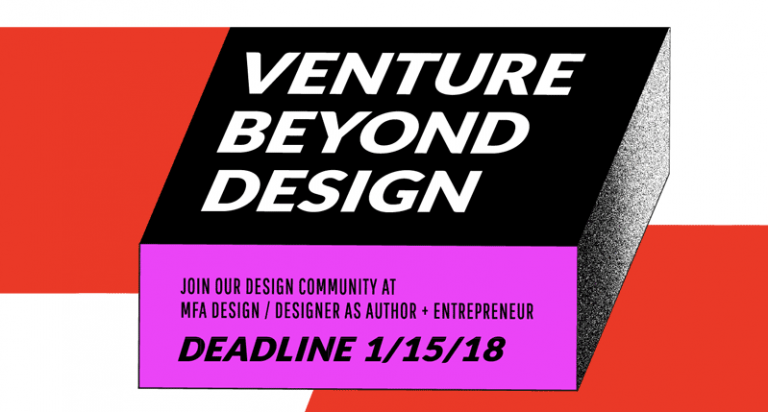 VENTURE BEYOND DESIGN

JOIN OUR DESIGN COMMUNITY AT MFA DESIGN / DESIGNER AS AUTHOR + ENTREPRENEUR

DEADLINE 1/15/18